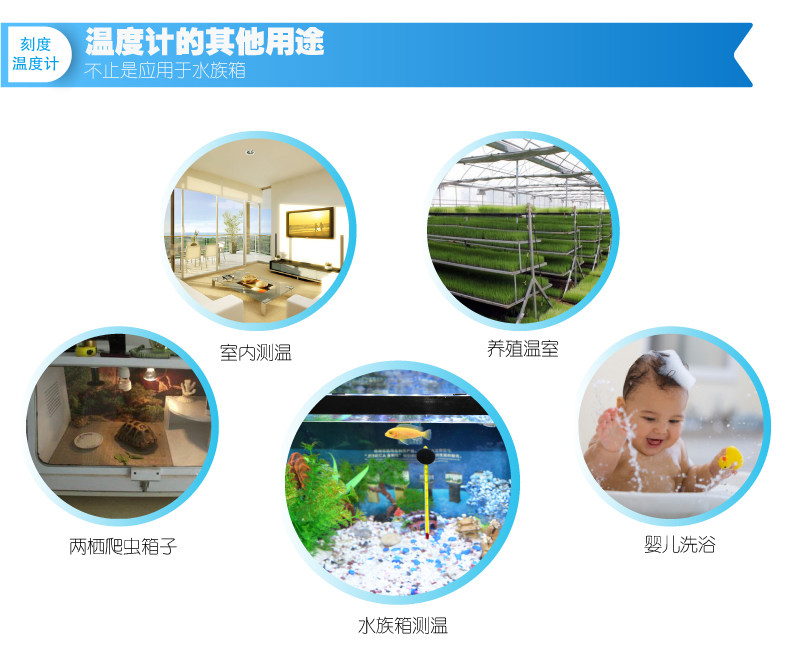 刻度
温度计

温度计的其他用途
不止是应用于水族箱

室内测温

养殖温室

两栖爬虫箱子

水族箱测温

婴儿洗浴